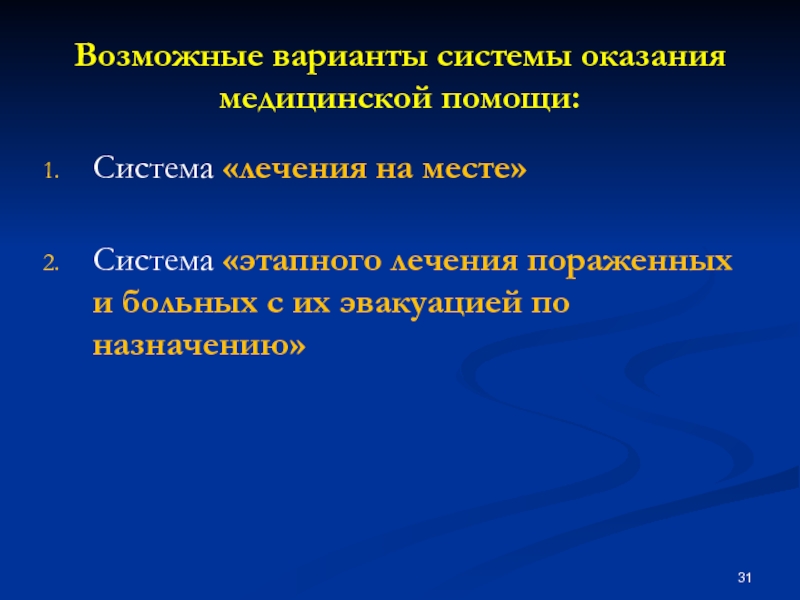 Возможные варианты системы оказания медицинской помощи:

1. Система «лечения на месте»

2. Система «этапного лечения пораженных и больных с их эвакуацией по назначению»

31